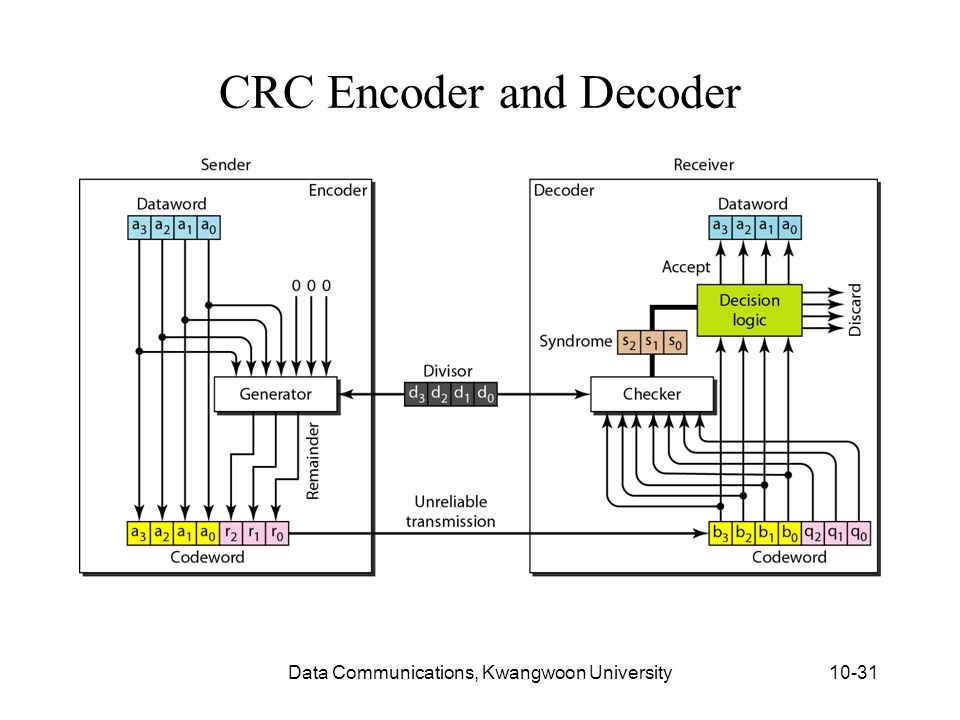 CRC Encoder and Decoder

Sender

Encoder

Dataword

$a_3$ $a_2$ $a_1$ $a_0$

0 0 0

Generator

Remainder

$a_3$ $a_2$ $a_1$ $a_0$ $r_2$ $r_1$ $r_0$

Codeword

Divisor

$d_3$ $d_2$ $d_1$ $d_0$

Unreliable transmission

Receiver

Decoder

Dataword

$a_3$ $a_2$ $a_1$ $a_0$

Accept

Decision logic

Discard

Syndrome

$s_2$ $s_1$ $s_0$

Checker

$b_3$ $b_2$ $b_1$ $b_0$ $q_2$ $q_1$ $q_0$

Codeword

Data Communications, Kwangwoon University

10-31